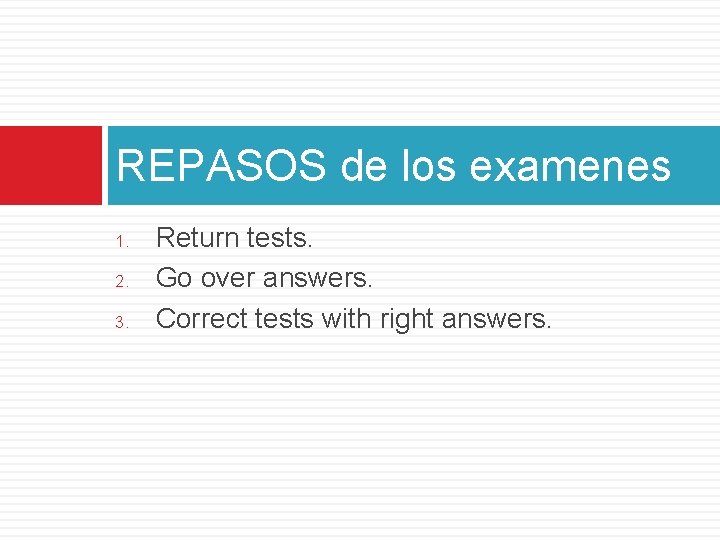 REPASOS de los examenes

1. Return tests.
2. Go over answers.
3. Correct tests with right answers.